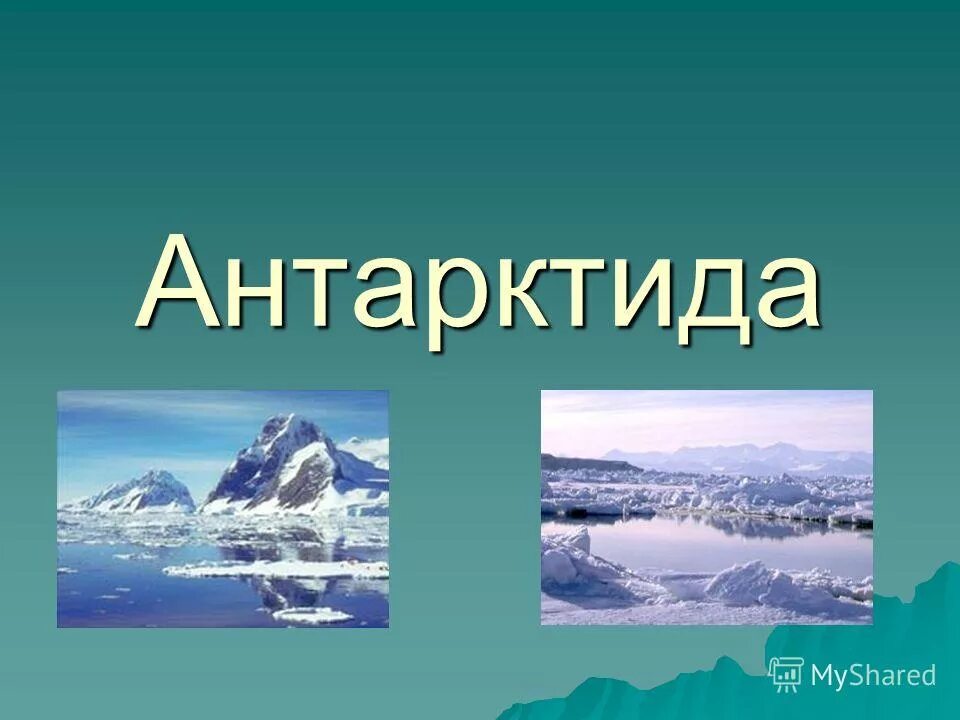 Антарктида

MyShared